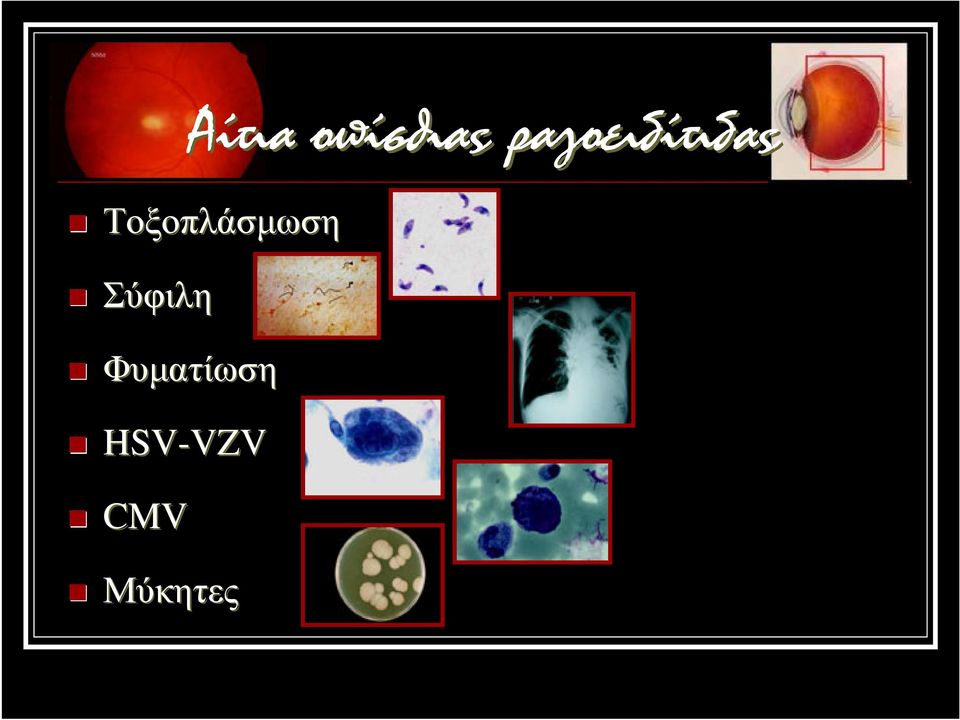 Αίτια οπίσθιας ραγοειδίτιδας

Τοξοπλάσμωση

Σύφιλη

Φυματίωση

HSV-VZV

CMV

Μύκητες